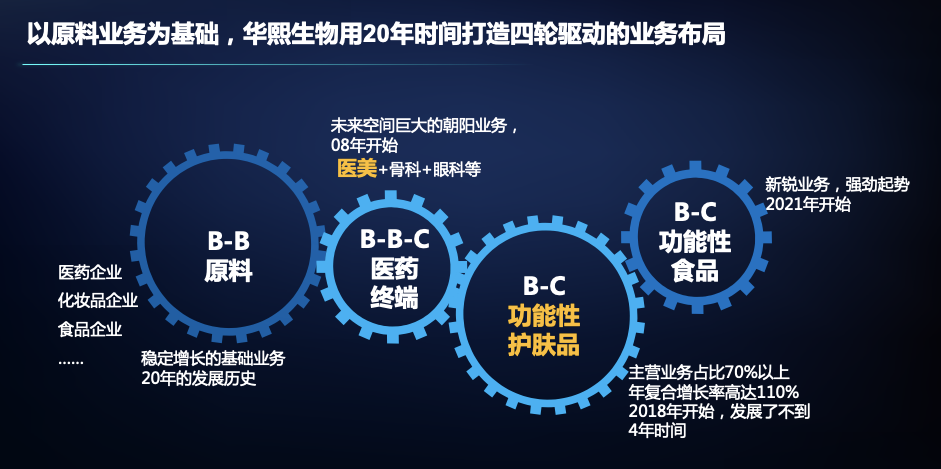 以原料业务为基础，华熙生物用20年时间打造四轮驱动的业务布局

未来空间巨大的朝阳业务，
08年开始
医美+骨科+眼科等

新锐业务，强劲起势
2021年开始

B-B
原料

B-B-C
医药
终端

B-C
功能性
护肤品

B-C
功能性
食品

医药企业
化妆品企业
食品企业
......

稳定增长的基础业务
20年的发展历史

主营业务占比70%以上
年复合增长率高达110%
2018年开始，发展了不到
4年时间